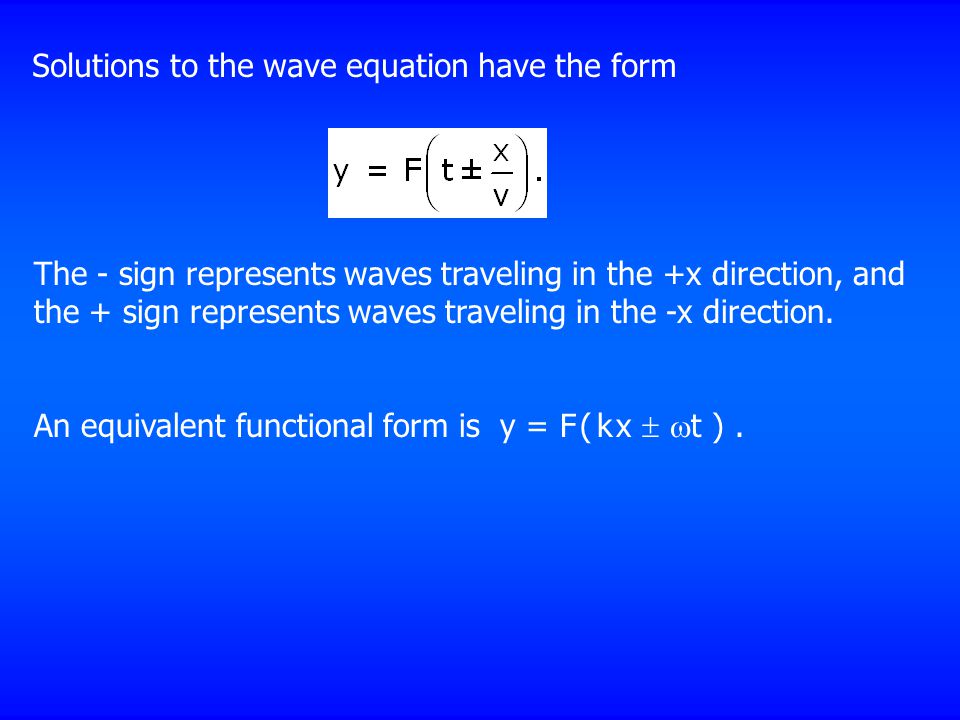 Solutions to the wave equation have the form

$y = F\left(t \pm \frac{x}{v}\right).$

The - sign represents waves traveling in the +x direction, and the + sign represents waves traveling in the -x direction.

An equivalent functional form is $y = F(kx \pm \omega t)$ .